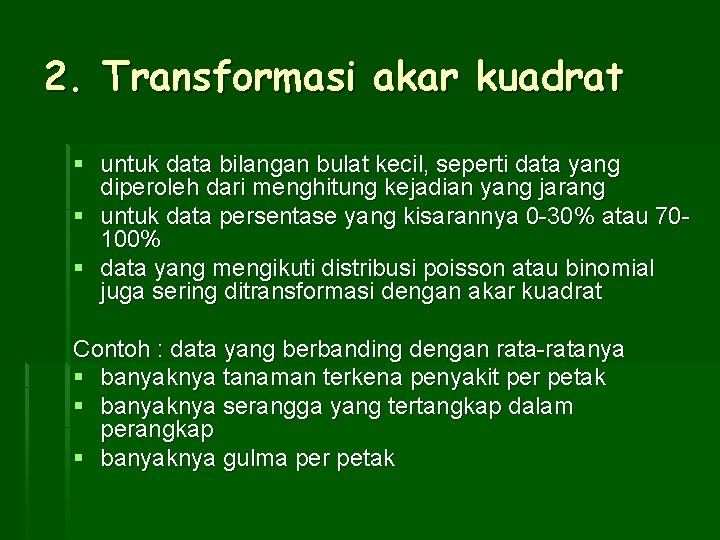 2. Transformasi akar kuadrat

▪ untuk data bilangan bulat kecil, seperti data yang diperoleh dari menghitung kejadian yang jarang
▪ untuk data persentase yang kisarannya 0-30% atau 70-100%
▪ data yang mengikuti distribusi poisson atau binomial juga sering ditransformasi dengan akar kuadrat

Contoh : data yang berbanding dengan rata-ratanya
▪ banyaknya tanaman terkena penyakit per petak
▪ banyaknya serangga yang tertangkap dalam perangkap
▪ banyaknya gulma per petak